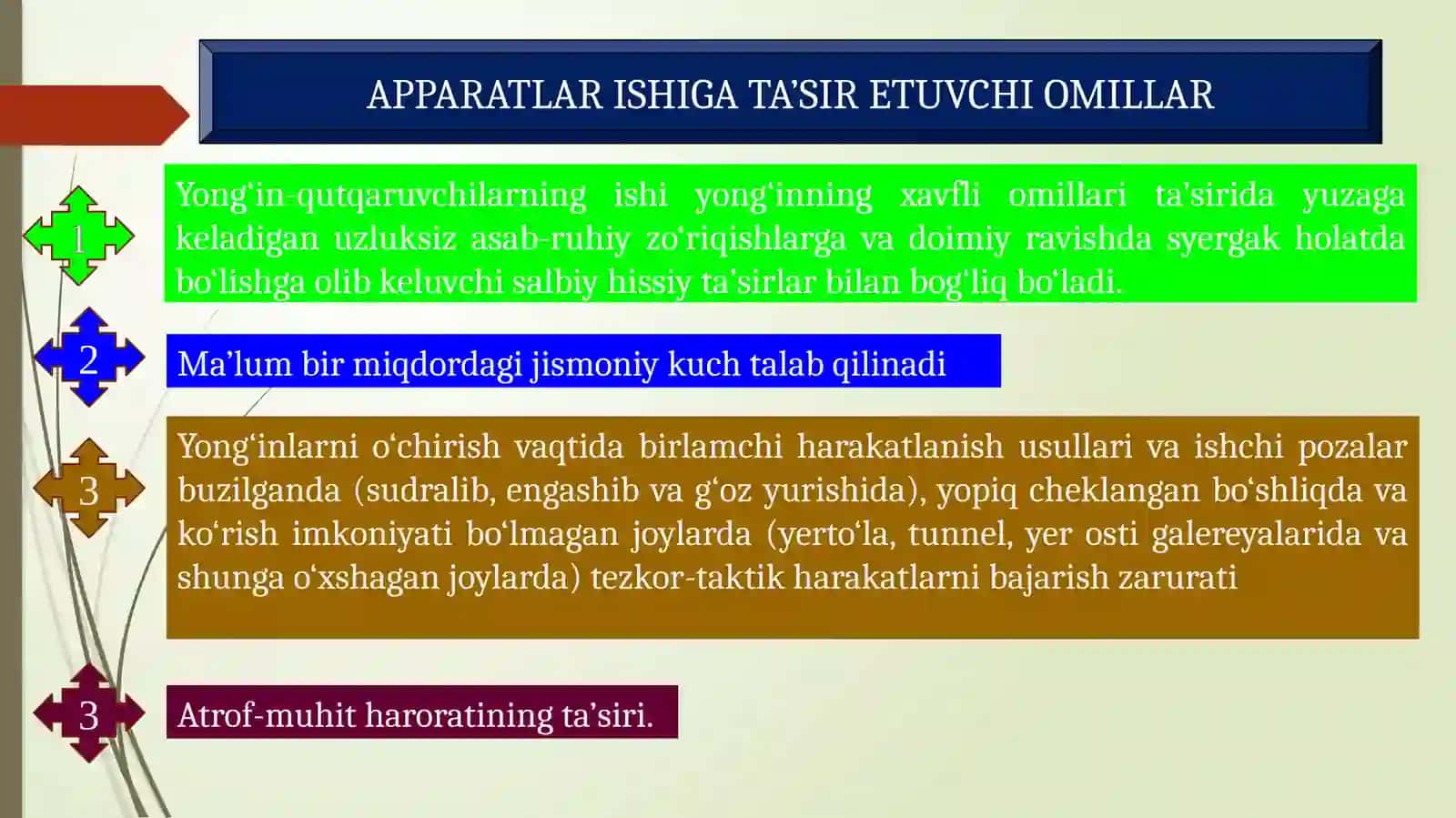 APPARATLAR ISHIGA TA’SIR ETUVCHI OMILLAR

1

Yong‘in-qutqaruvchilarning ishi yong‘inning xavfli omillari ta’sirida yuzaga keladigan uzluksiz asab-ruhiy zo‘riqishlarga va doimiy ravishda syergak holatda bo‘lishga olib keluvchi salbiy hissiy ta’sirlar bilan bog‘liq bo‘ladi.

2

Ma’lum bir miqdordagi jismoniy kuch talab qilinadi

3

Yong‘inlarni o‘chirish vaqtida birlamchi harakatlanish usullari va ishchi pozalar buzilganda (sudralib, engashib va g‘oz yurishida), yopiq cheklangan bo‘shliqda va ko‘rish imkoniyati bo‘lmagan joylarda (yerto‘la, tunnel, yer osti galereyalarida va shunga o‘xshagan joylarda) tezkor-taktik harakatlarni bajarish zarurati

3

Atrof-muhit haroratining ta’siri.